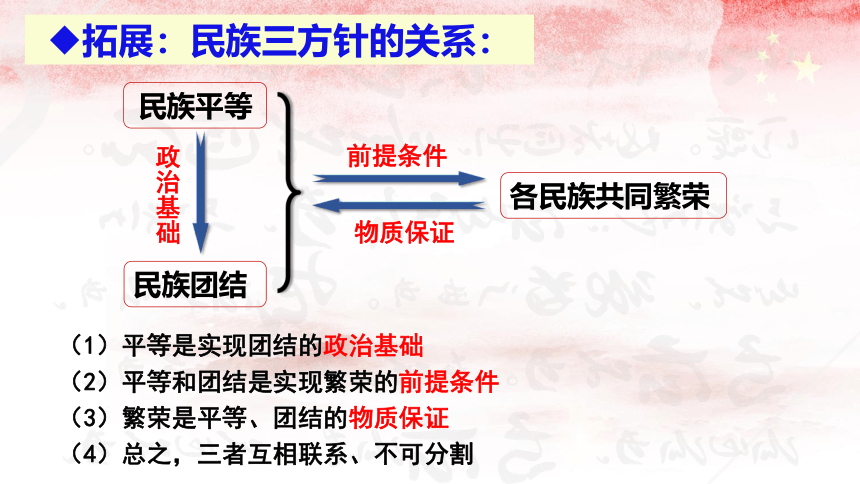 ◆拓展：民族三方针的关系：

民族平等

政治基础

民族团结

前提条件

物质保证

各民族共同繁荣

（1）平等是实现团结的政治基础
（2）平等和团结是实现繁荣的前提条件
（3）繁荣是平等、团结的物质保证
（4）总之，三者互相联系、不可分割